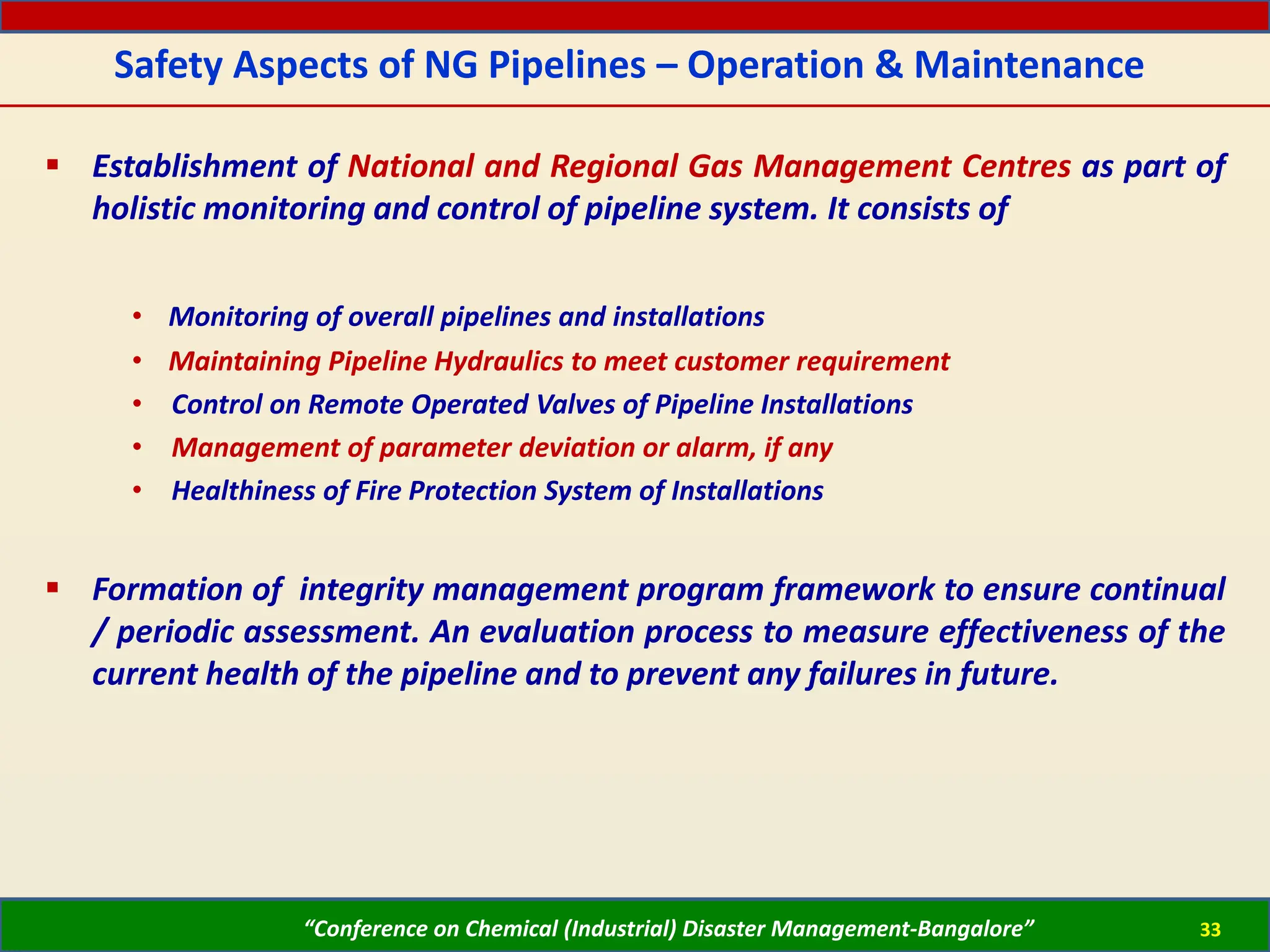 Safety Aspects of NG Pipelines – Operation & Maintenance

▪ Establishment of National and Regional Gas Management Centres as part of holistic monitoring and control of pipeline system. It consists of

• Monitoring of overall pipelines and installations
• Maintaining Pipeline Hydraulics to meet customer requirement
• Control on Remote Operated Valves of Pipeline Installations
• Management of parameter deviation or alarm, if any
• Healthiness of Fire Protection System of Installations

▪ Formation of integrity management program framework to ensure continual / periodic assessment. An evaluation process to measure effectiveness of the current health of the pipeline and to prevent any failures in future.

“Conference on Chemical (Industrial) Disaster Management-Bangalore” 33